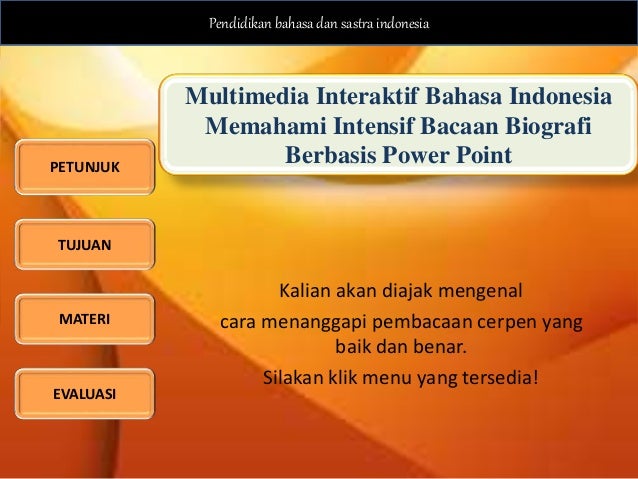 Pendidikan bahasa dan sastra indonesia

Multimedia Interaktif Bahasa Indonesia Memahami Intensif Bacaan Biografi Berbasis Power Point

PETUNJUK

TUJUAN

MATERI

EVALUASI

Kalian akan diajak mengenal

cara menanggapi pembacaan cerpen yang baik dan benar.

Silakan klik menu yang tersedia!